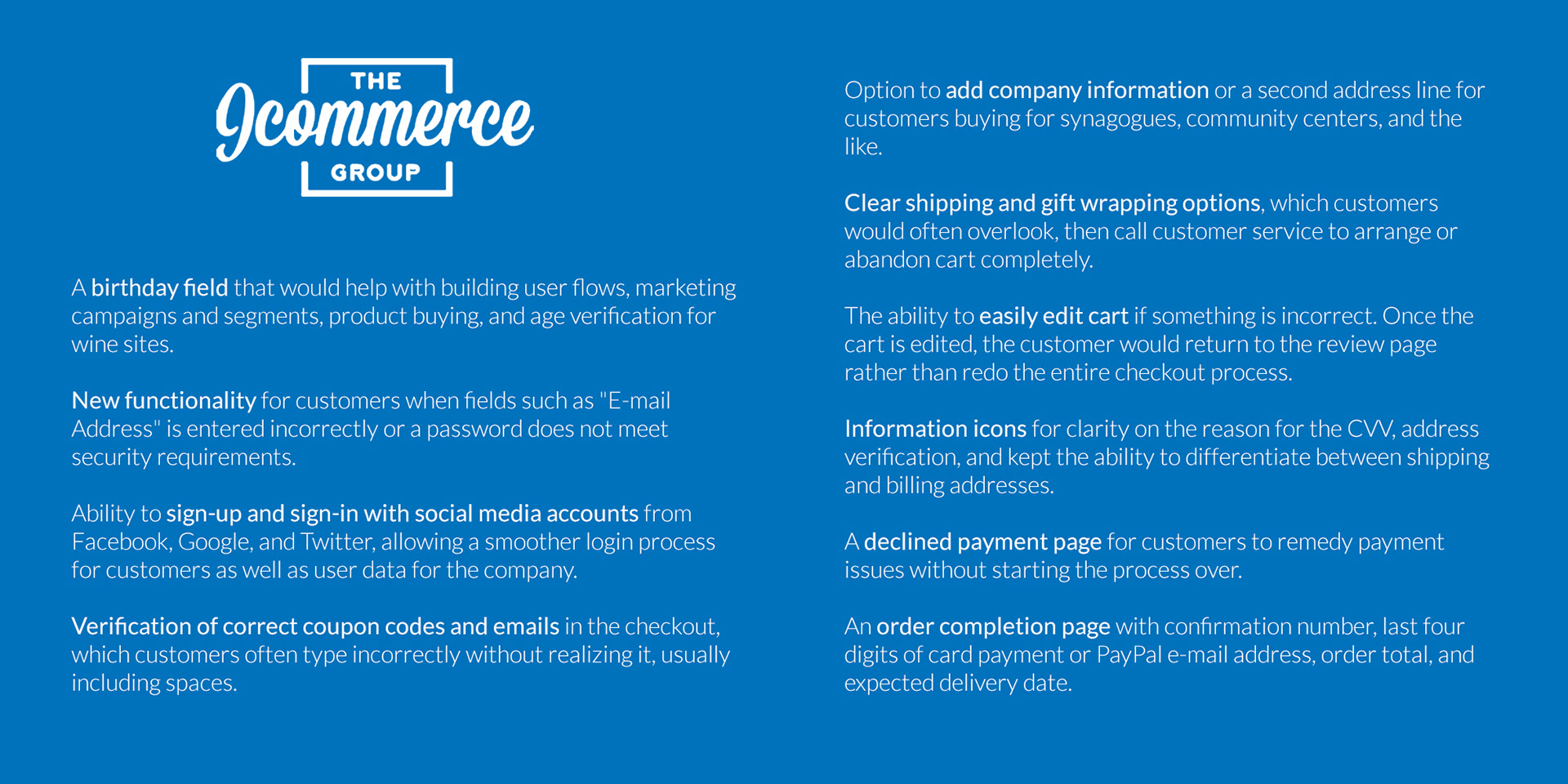 THE
Jcommerce
GROUP

A birthday field that would help with building user flows, marketing campaigns and segments, product buying, and age verification for wine sites.

New functionality for customers when fields such as "E-mail Address" is entered incorrectly or a password does not meet security requirements.

Ability to sign-up and sign-in with social media accounts from Facebook, Google, and Twitter, allowing a smoother login process for customers as well as user data for the company.

Verification of correct coupon codes and emails in the checkout, which customers often type incorrectly without realizing it, usually including spaces.

Option to add company information or a second address line for customers buying for synagogues, community centers, and the like.

Clear shipping and gift wrapping options, which customers would often overlook, then call customer service to arrange or abandon cart completely.

The ability to easily edit cart if something is incorrect. Once the cart is edited, the customer would return to the review page rather than redo the entire checkout process.

Information icons for clarity on the reason for the CVV, address verification, and kept the ability to differentiate between shipping and billing addresses.

A declined payment page for customers to remedy payment issues without starting the process over.

An order completion page with confirmation number, last four digits of card payment or PayPal e-mail address, order total, and expected delivery date.